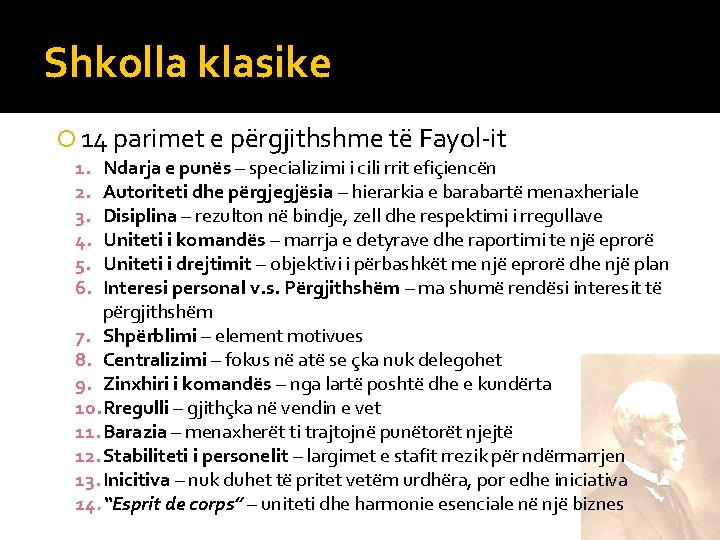 Shkolla klasike

14 parimet e përgjithshme të Fayol-it

1. Ndarja e punës – specializimi i cili rrit efiçiencën
2. Autoriteti dhe përgjegjësia – hierarkia e barabartë menaxheriale
3. Disiplina – rezulton në bindje, zell dhe respektimi i rregullave
4. Uniteti i komandës – marrja e detyrave dhe raportimi te një eprorë
5. Uniteti i drejtimit – objektivi i përbashkët me një eprorë dhe një plan
6. Interesi personal v.s. Përgjithshëm – ma shumë rendësi interesit të përgjithshëm
7. Shpërblimi – element motivues
8. Centralizimi – fokus në atë se çka nuk delegohet
9. Zinxhiri i komandës – nga lartë poshtë dhe e kundërta
10. Rregulli – gjithçka në vendin e vet
11. Barazia – menaxherët ti trajtojnë punëtorët njejtë
12. Stabiliteti i personelit – largimet e stafit rrezik për ndërmarrjen
13. Inicitiva – nuk duhet të pritet vetëm urdhëra, por edhe iniciativa
14. "Esprit de corps" – uniteti dhe harmonie esenciale në një biznes